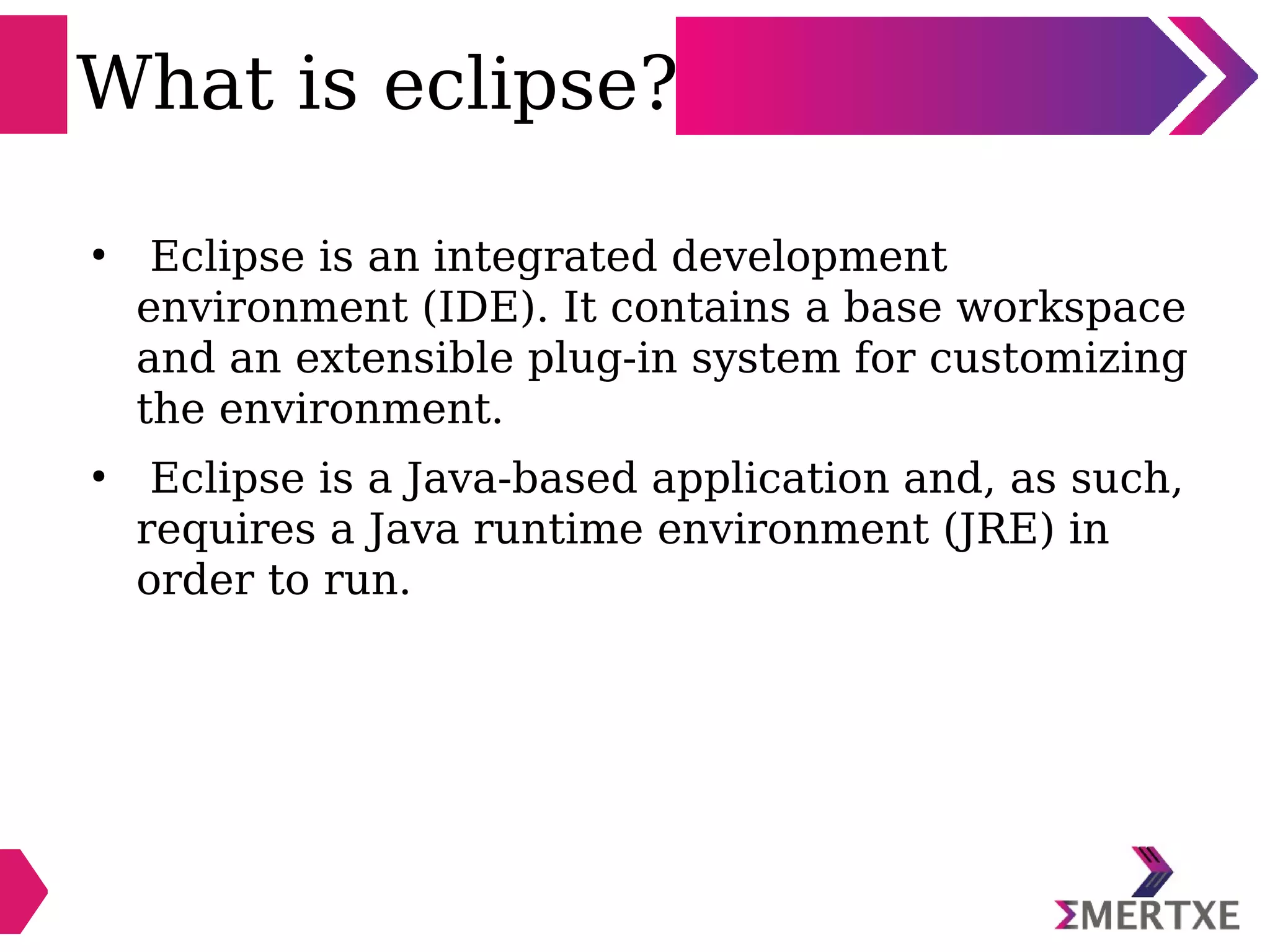 What is eclipse?

• Eclipse is an integrated development environment (IDE). It contains a base workspace and an extensible plug-in system for customizing the environment.

• Eclipse is a Java-based application and, as such, requires a Java runtime environment (JRE) in order to run.

ΣMERTXE